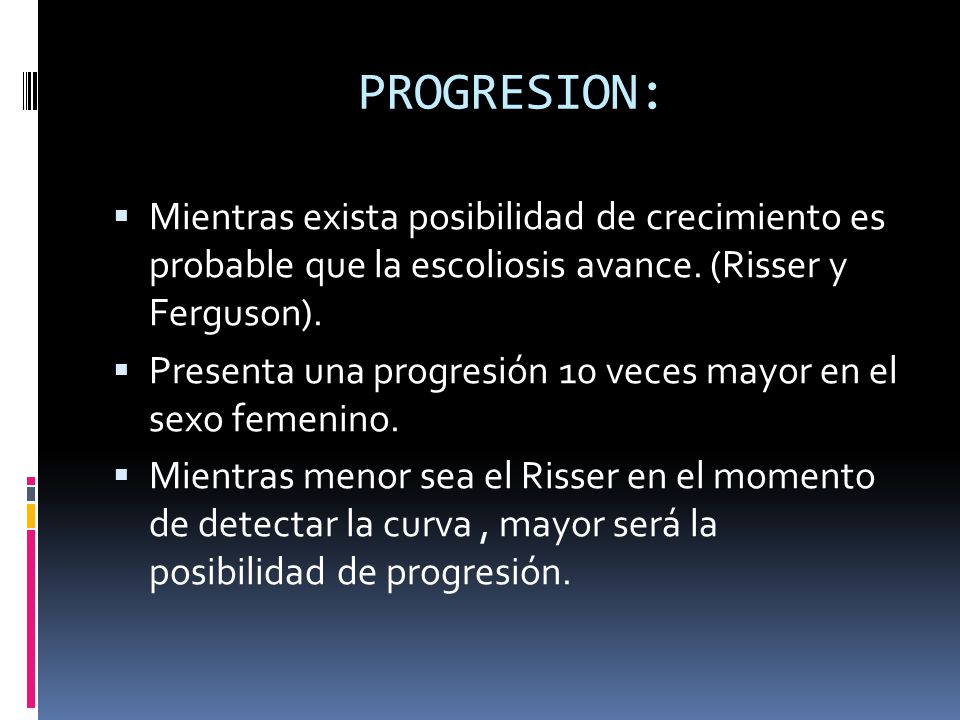 PROGRESION:

▪ Mientras exista posibilidad de crecimiento es probable que la escoliosis avance. (Risser y Ferguson).

▪ Presenta una progresión 10 veces mayor en el sexo femenino.

▪ Mientras menor sea el Risser en el momento de detectar la curva , mayor será la posibilidad de progresión.